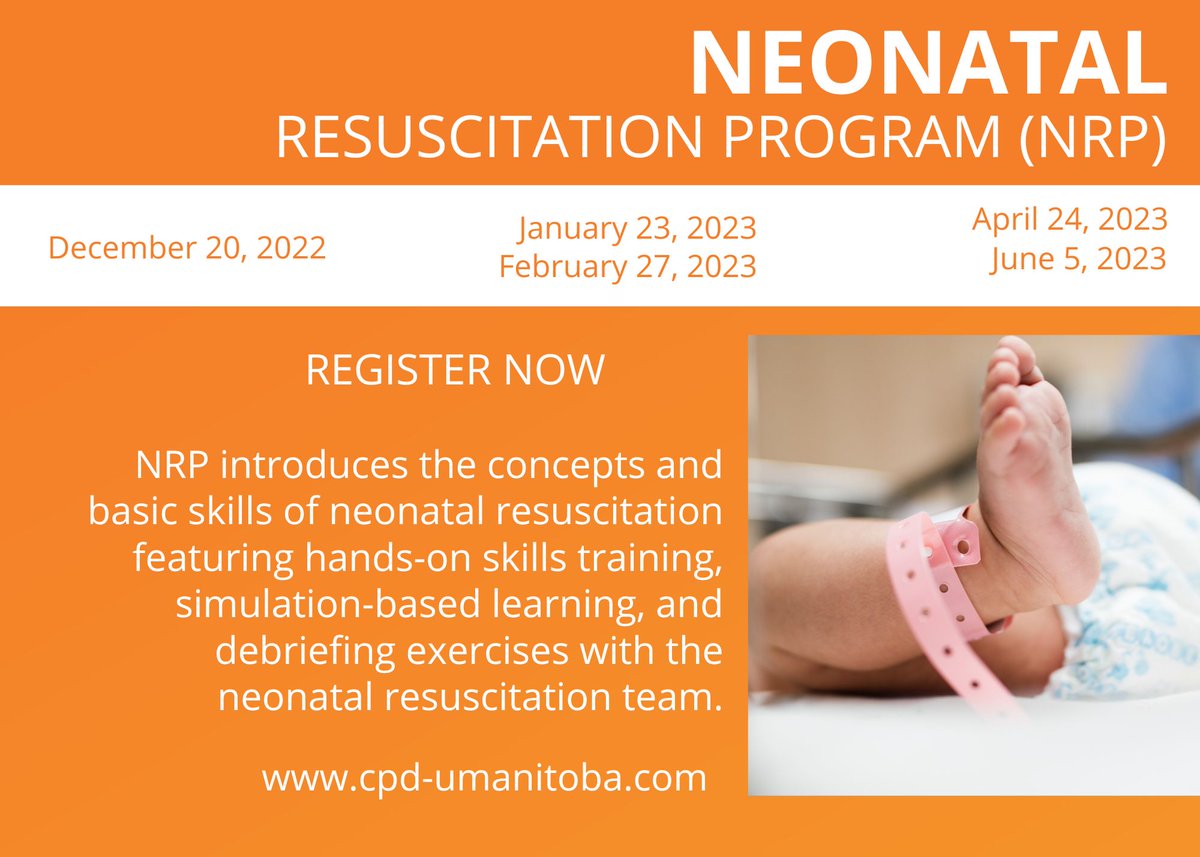 NEONATAL
RESUSCITATION PROGRAM (NRP)

December 20, 2022

January 23, 2023
February 27, 2023

April 24, 2023
June 5, 2023

REGISTER NOW

NRP introduces the concepts and basic skills of neonatal resuscitation featuring hands-on skills training, simulation-based learning, and debriefing exercises with the neonatal resuscitation team.

www.cpd-umanitoba.com